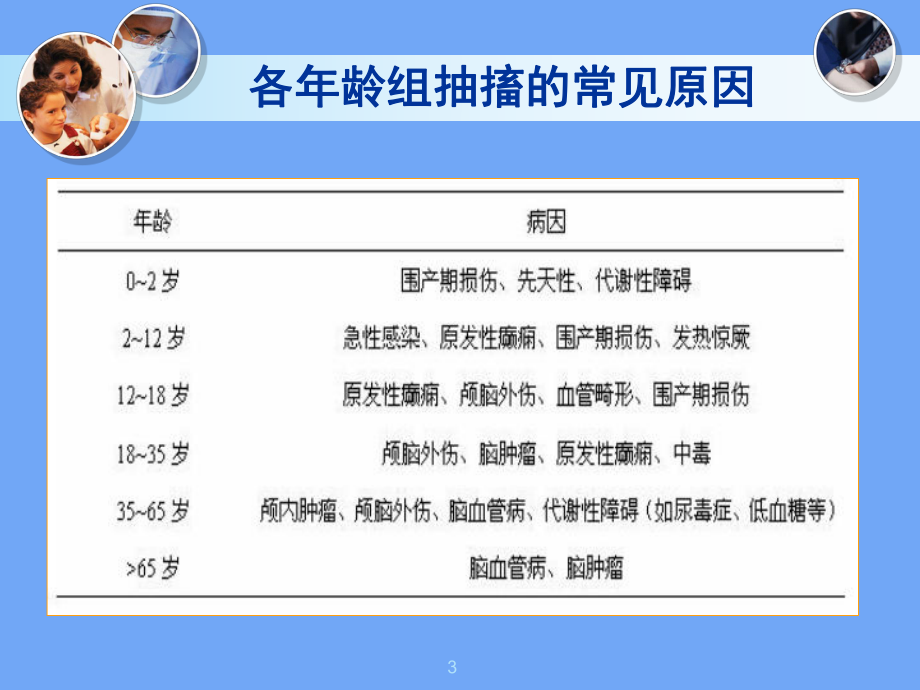 各年龄组抽搐的常见原因

| 年龄 | 病因 |
|---|---|
| 0~2 岁 | 围产期损伤、先天性、代谢性障碍 |
| 2~12 岁 | 急性感染、原发性癫痫、围产期损伤、发热惊厥 |
| 12~18 岁 | 原发性癫痫、颅脑外伤、血管畸形、围产期损伤 |
| 18~35 岁 | 颅脑外伤、脑肿瘤、原发性癫痫、中毒 |
| 35~65 岁 | 颅内肿瘤、颅脑外伤、脑血管病、代谢性障碍（如尿毒症、低血糖等） |
| >65 岁 | 脑血管病、脑肿瘤 |

3